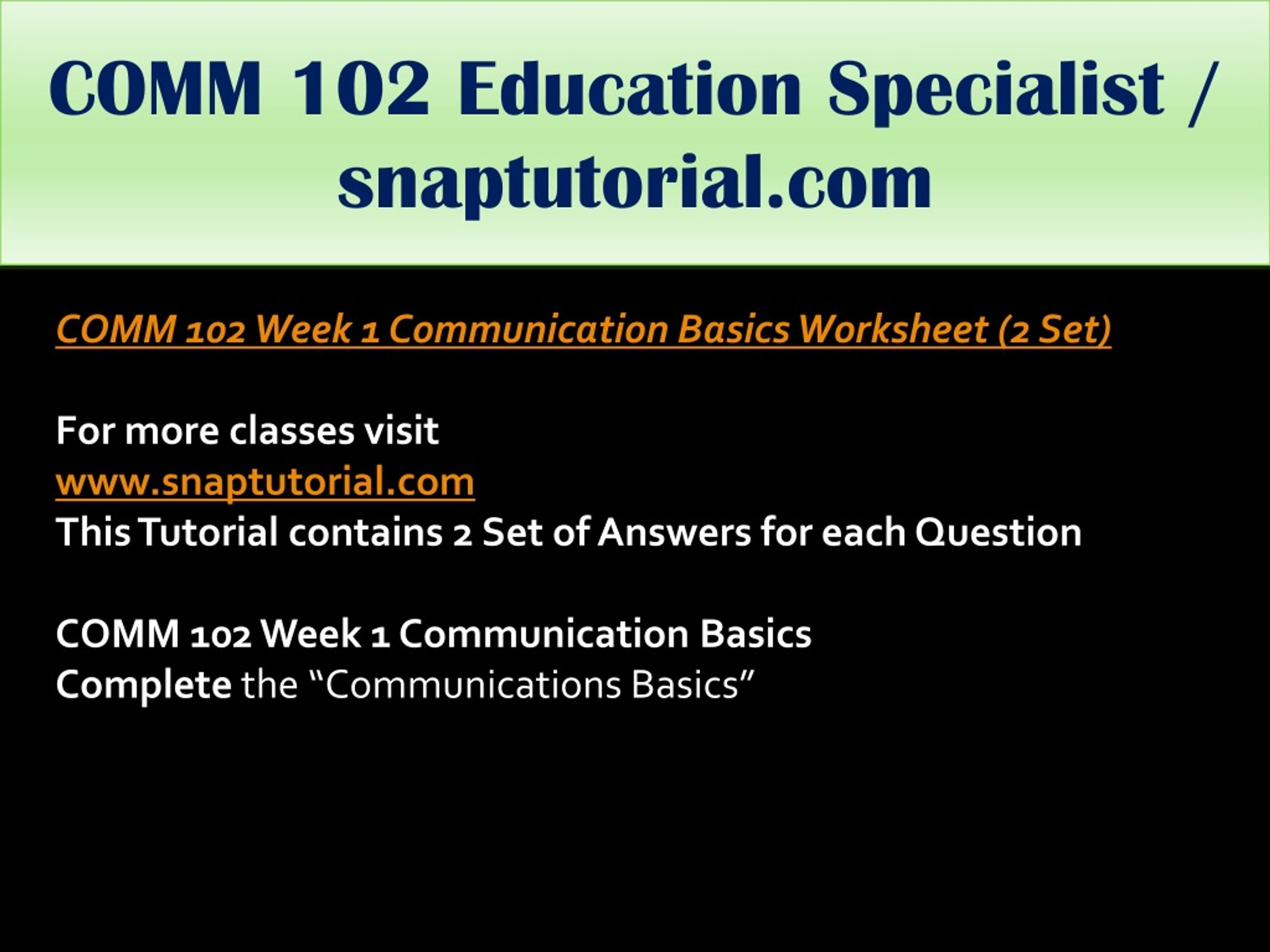 COMM 102 Education Specialist / snaptutorial.com

COMM 102 Week 1 Communication Basics Worksheet (2 Set)

For more classes visit
www.snaptutorial.com
This Tutorial contains 2 Set of Answers for each Question

COMM 102 Week 1 Communication Basics
Complete the “Communications Basics”